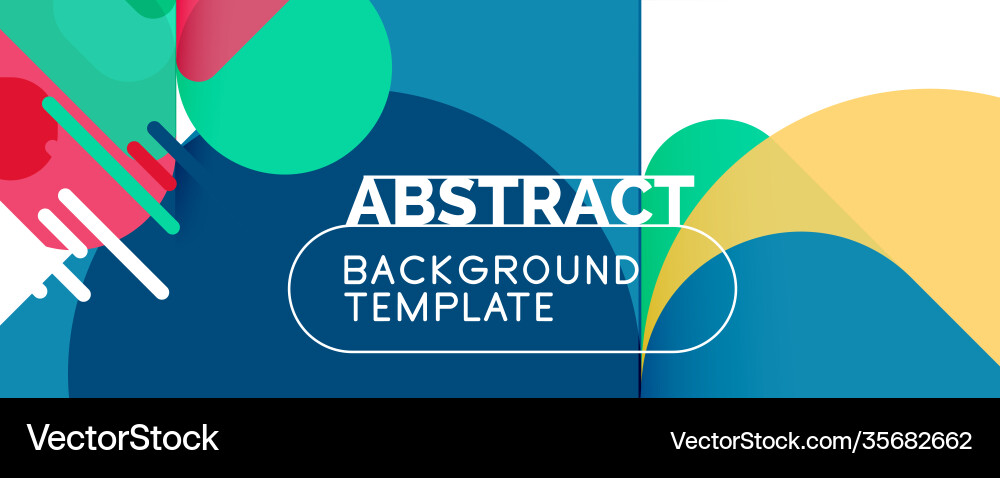 ABSTRACT
BACKGROUND
TEMPLATE

VectorStock
VectorStock.com/35682662